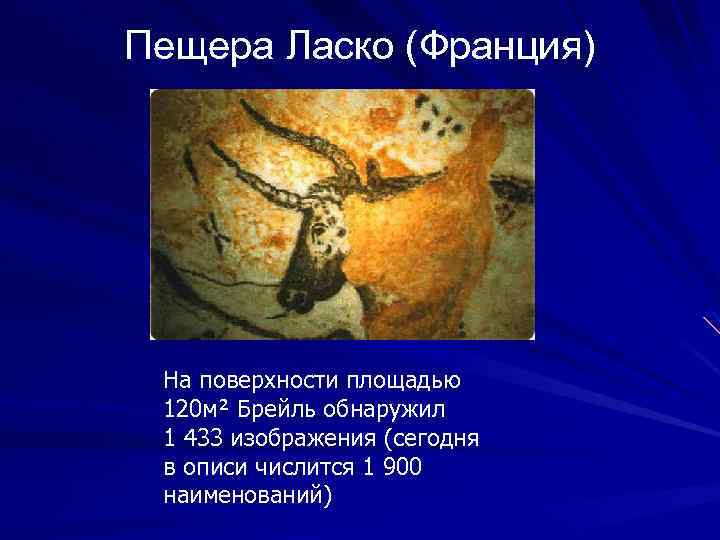 Пещера Ласко (Франция)

На поверхности площадью 120м² Брейль обнаружил 1 433 изображения (сегодня в описи числится 1 900 наименований)